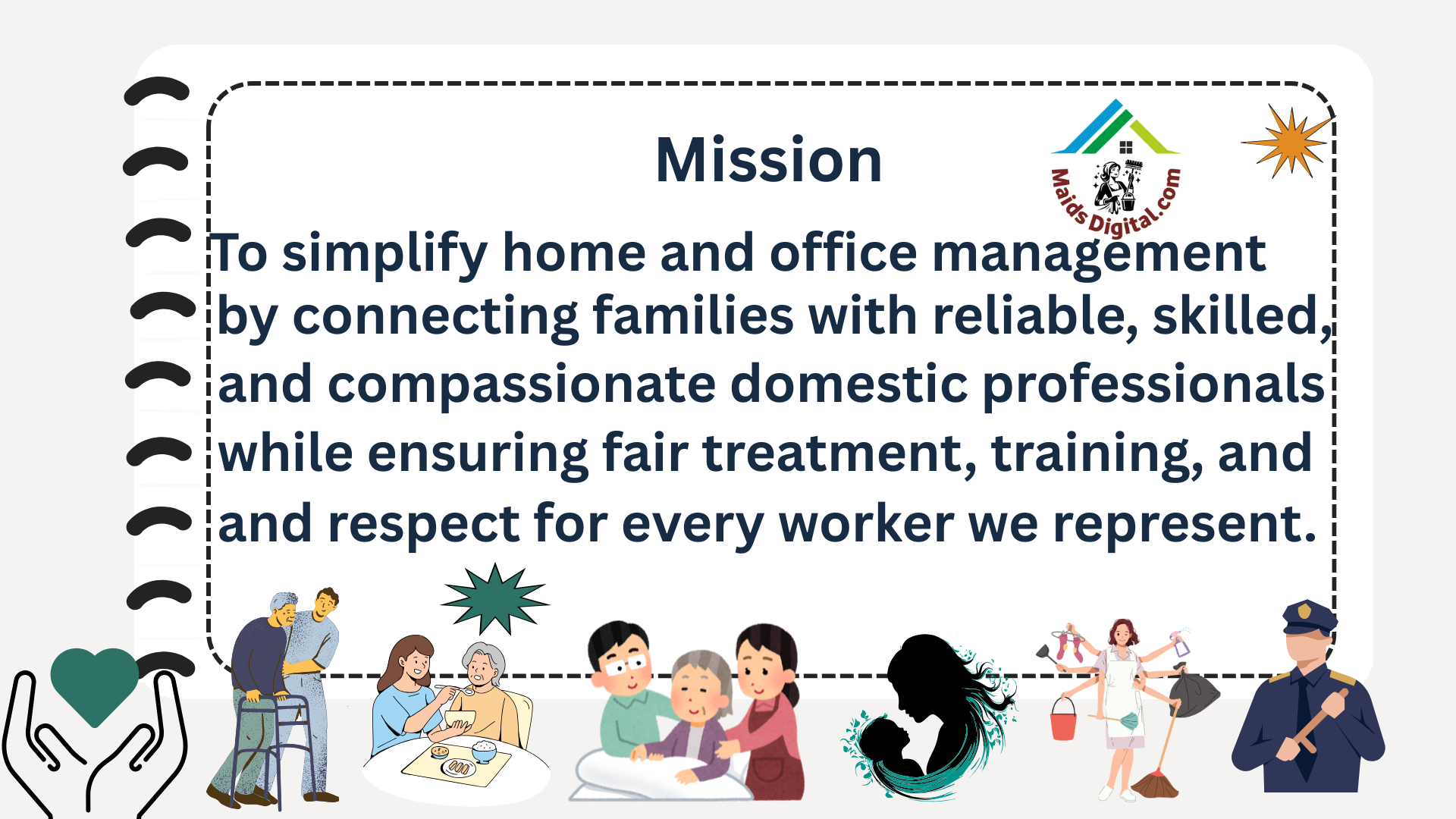 Mission

Maids Digital.com

To simplify home and office management by connecting families with reliable, skilled, and compassionate domestic professionals while ensuring fair treatment, training, and and respect for every worker we represent.